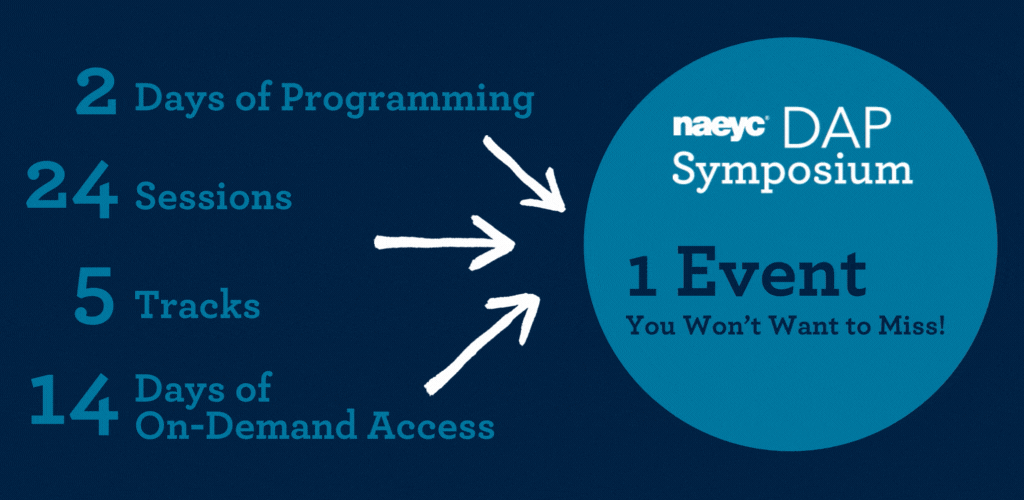 2 Days of Programming

24 Sessions

5 Tracks

14 Days of On-Demand Access

naeyc DAP Symposium

1 Event

You Won't Want to Miss!